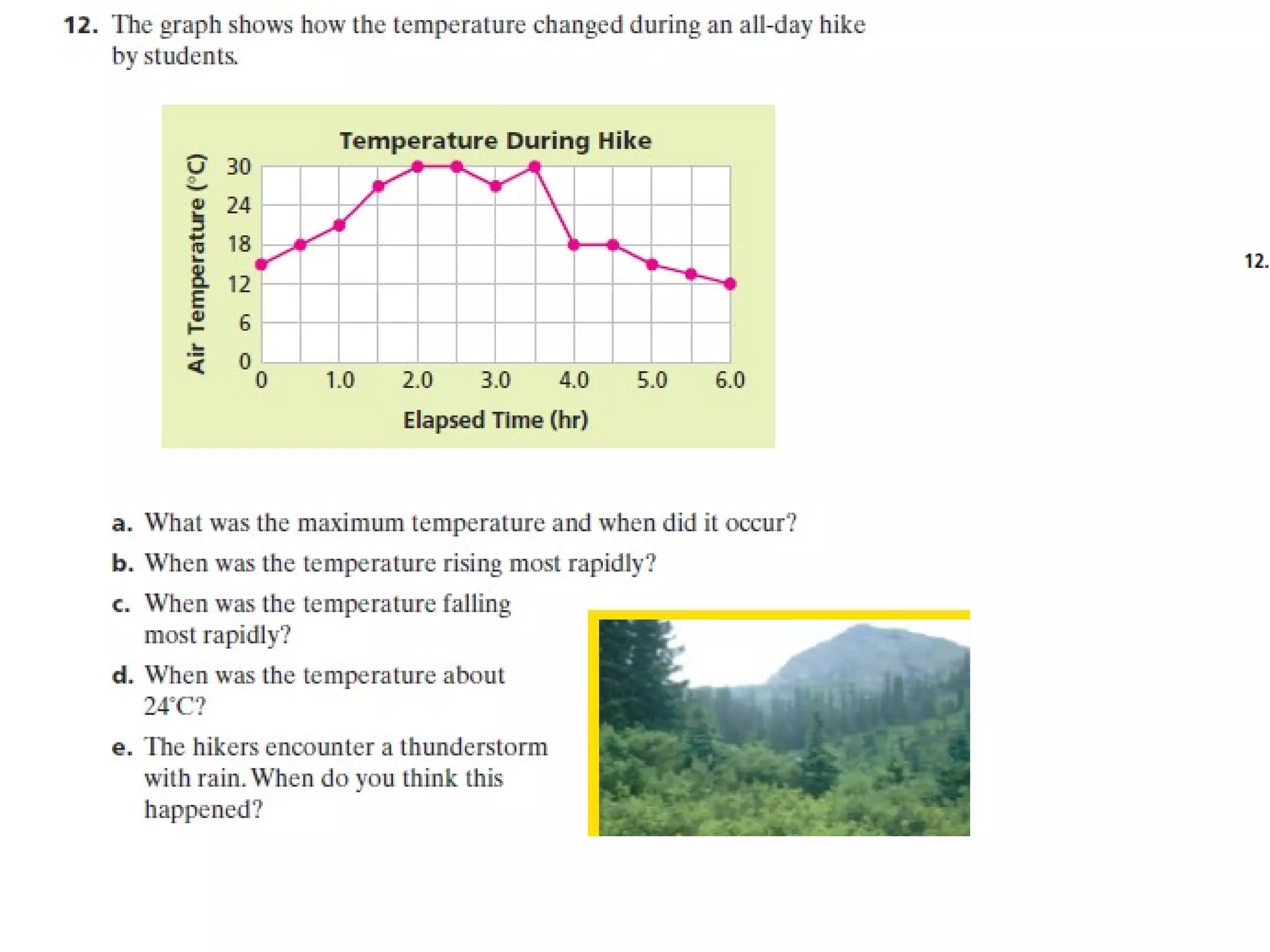 12. The graph shows how the temperature changed during an all-day hike by students.

Temperature During Hike

Air Temperature (°C)

30
24
18
12
6
0

0 1.0 2.0 3.0 4.0 5.0 6.0

Elapsed Time (hr)

12.

a. What was the maximum temperature and when did it occur?

b. When was the temperature rising most rapidly?

c. When was the temperature falling most rapidly?

d. When was the temperature about 24°C?

e. The hikers encounter a thunderstorm with rain. When do you think this happened?